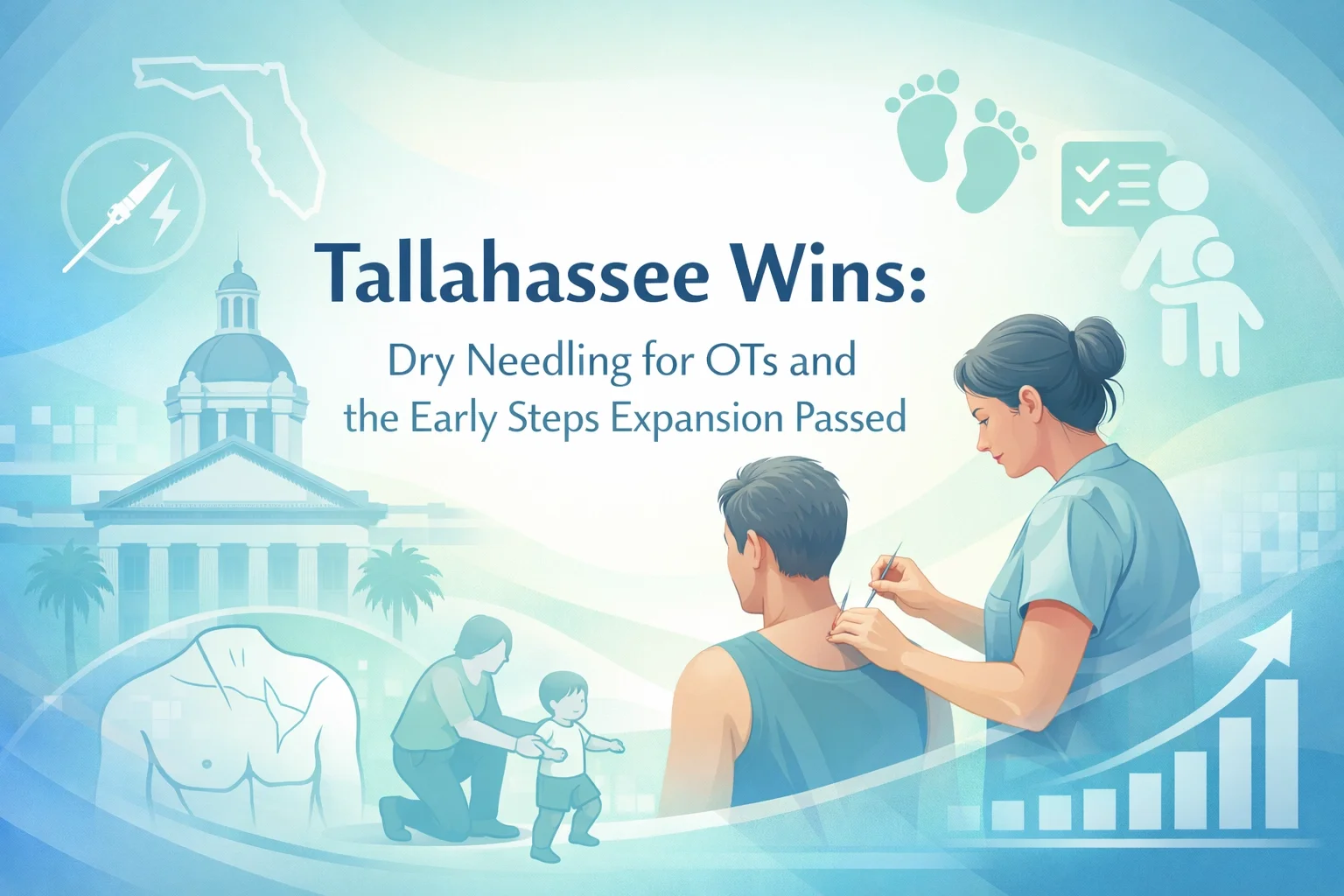 Tallahassee Wins:

Dry Needling for OTs and the Early Steps Expansion Passed